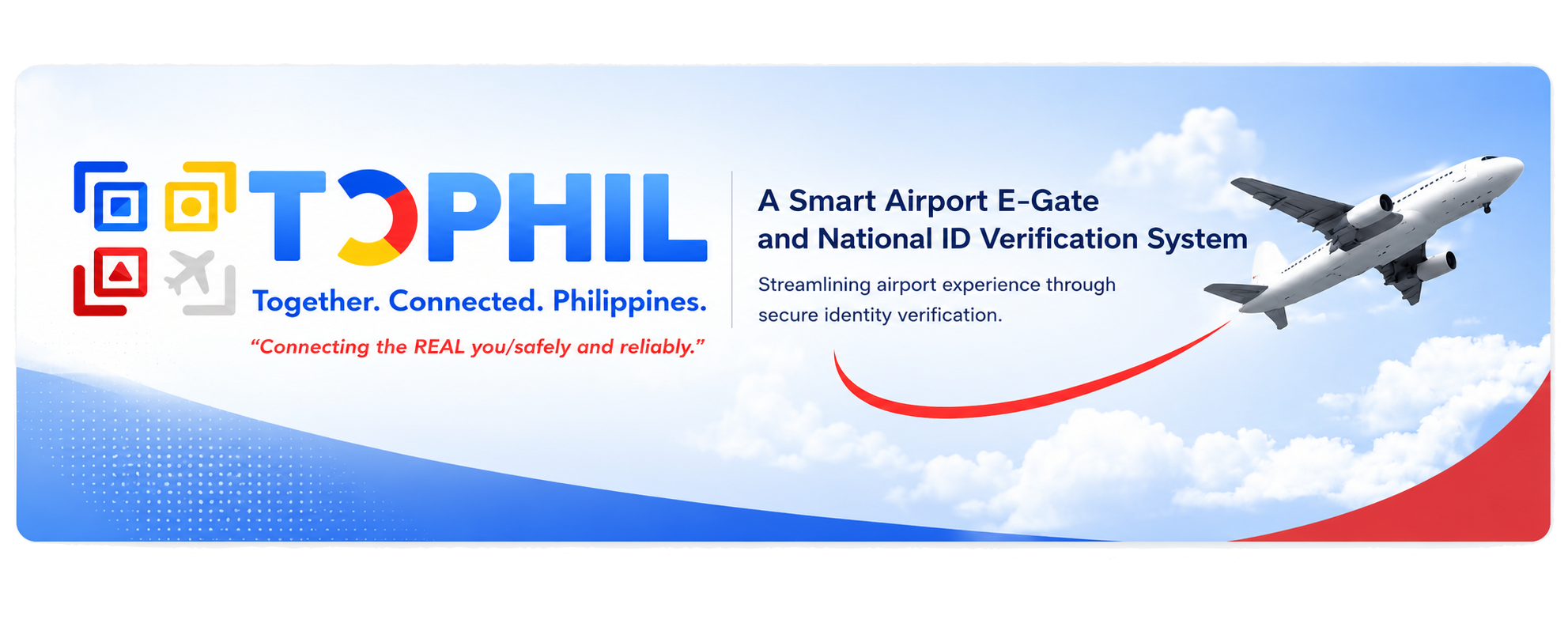 TOPHIL

Together. Connected. Philippines.

“Connecting the REAL you/safely and reliably.”

A Smart Airport E-Gate and National ID Verification System

Streamlining airport experience through secure identity verification.